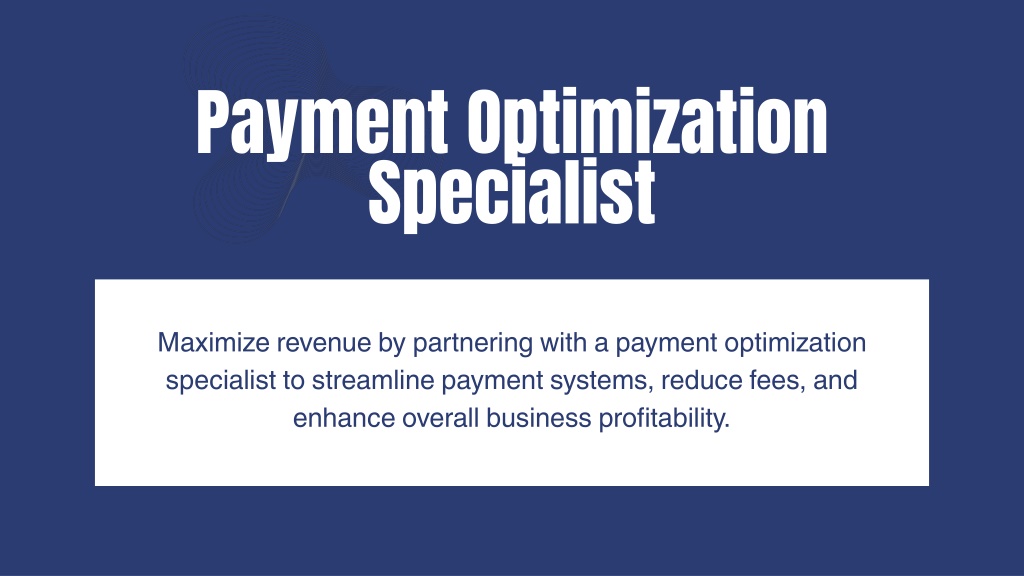 Payment Optimization Specialist

Maximize revenue by partnering with a payment optimization specialist to streamline payment systems, reduce fees, and enhance overall business profitability.